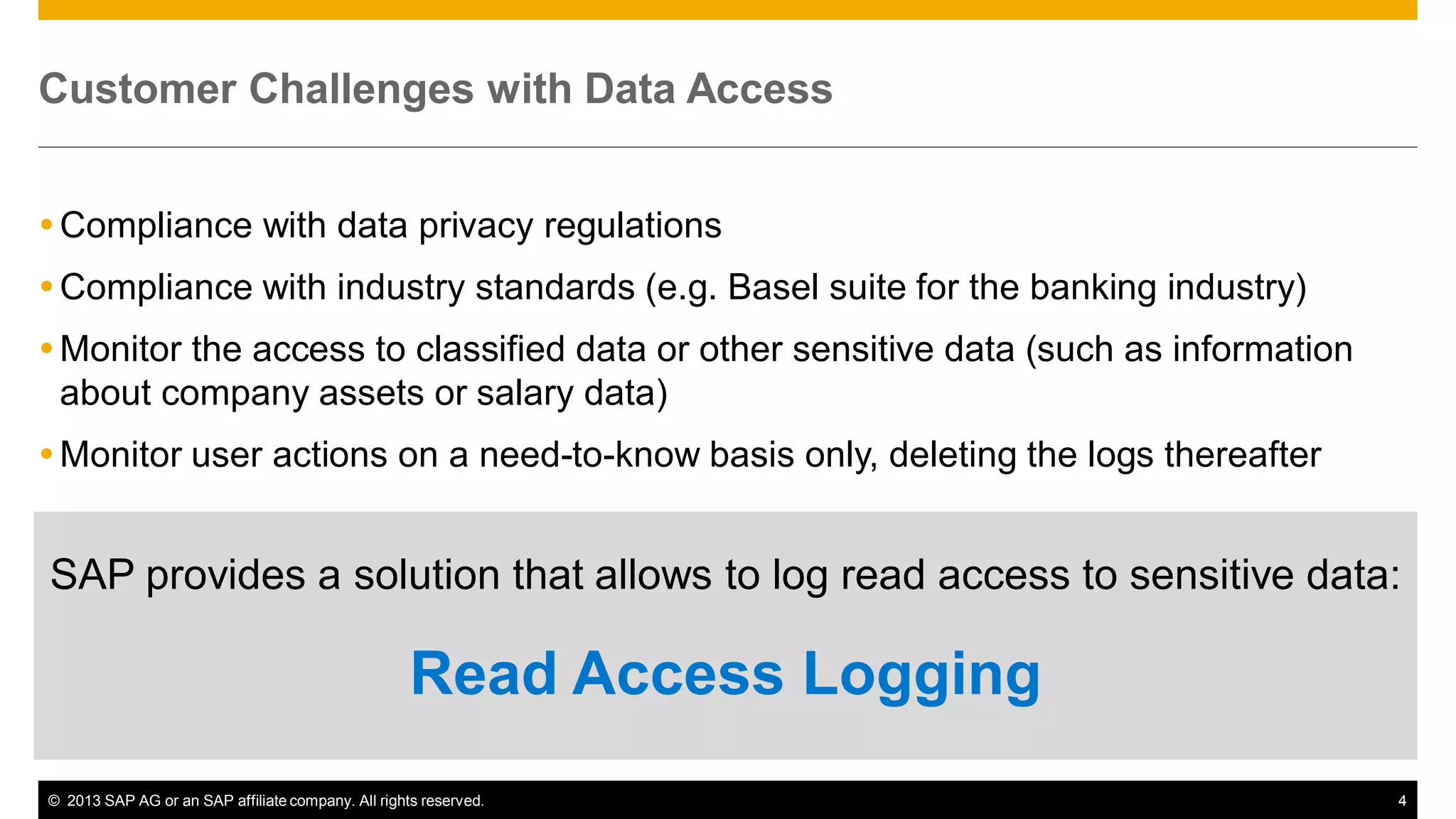 Customer Challenges with Data Access

• Compliance with data privacy regulations

• Compliance with industry standards (e.g. Basel suite for the banking industry)

• Monitor the access to classified data or other sensitive data (such as information about company assets or salary data)

• Monitor user actions on a need-to-know basis only, deleting the logs thereafter

SAP provides a solution that allows to log read access to sensitive data:

Read Access Logging

© 2013 SAP AG or an SAP affiliate company. All rights reserved.

4